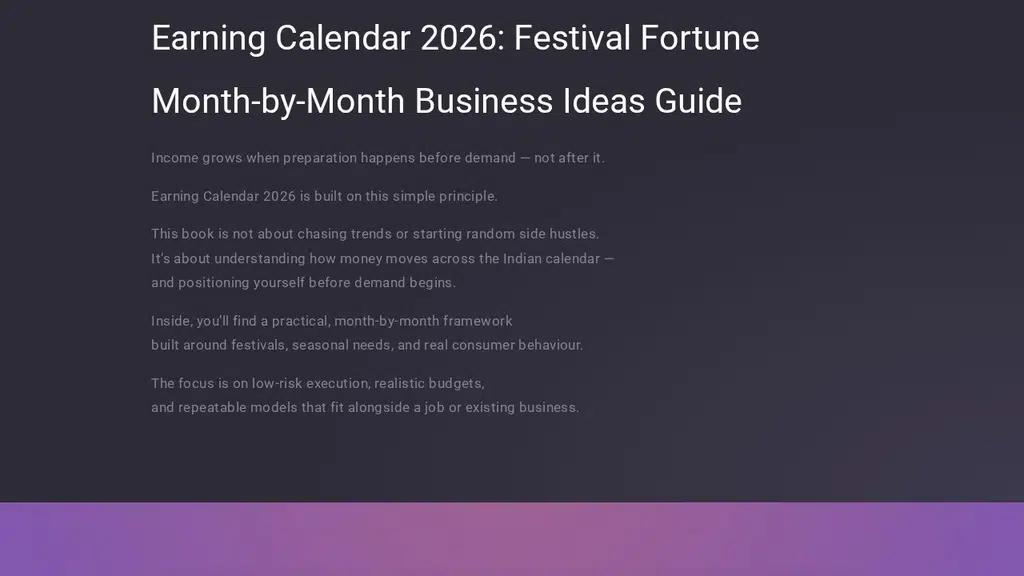 Earning Calendar 2026: Festival Fortune

Month-by-Month Business Ideas Guide

Income grows when preparation happens before demand — not after it.

Earning Calendar 2026 is built on this simple principle.

This book is not about chasing trends or starting random side hustles. It's about understanding how money moves across the Indian calendar — and positioning yourself before demand begins.

Inside, you'll find a practical, month-by-month framework built around festivals, seasonal needs, and real consumer behaviour.

The focus is on low-risk execution, realistic budgets, and repeatable models that fit alongside a job or existing business.